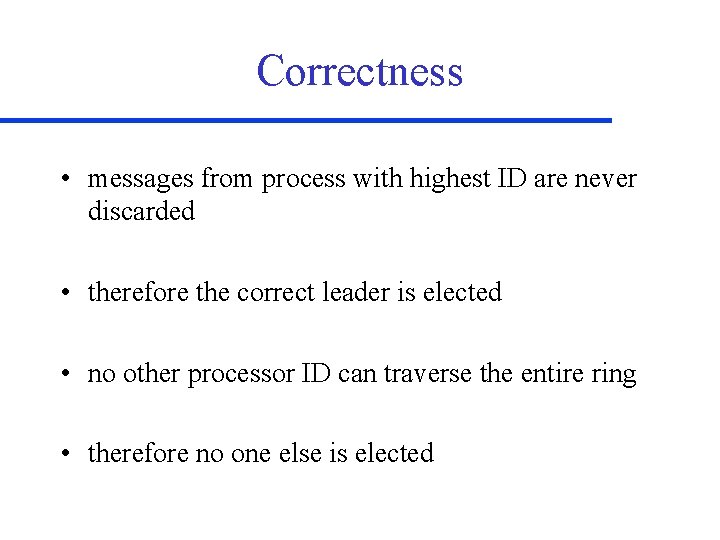 Correctness

• messages from process with highest ID are never discarded

• therefore the correct leader is elected

• no other processor ID can traverse the entire ring

• therefore no one else is elected